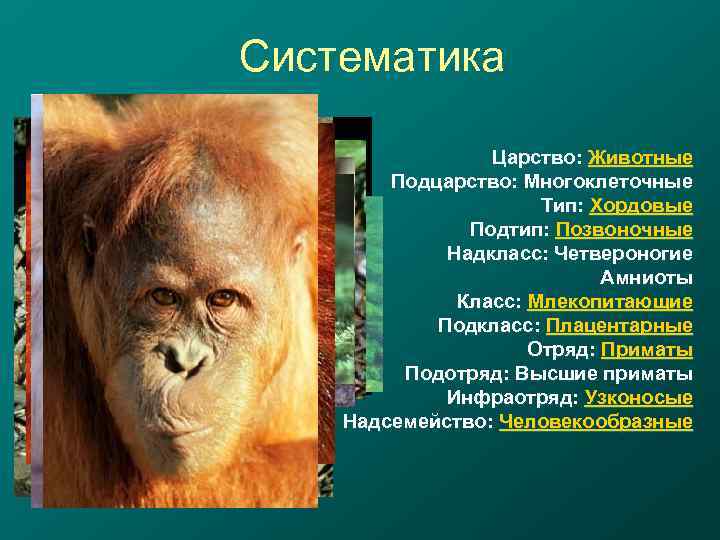 Систематика

Царство: Животные
Подцарство: Многоклеточные
Тип: Хордовые
Подтип: Позвоночные
Надкласс: Четвероногие
Амниоты
Класс: Млекопитающие
Подкласс: Плацентарные
Отряд: Приматы
Подотряд: Высшие приматы
Инфраотряд: Узконосые
Надсемейство: Человекообразные